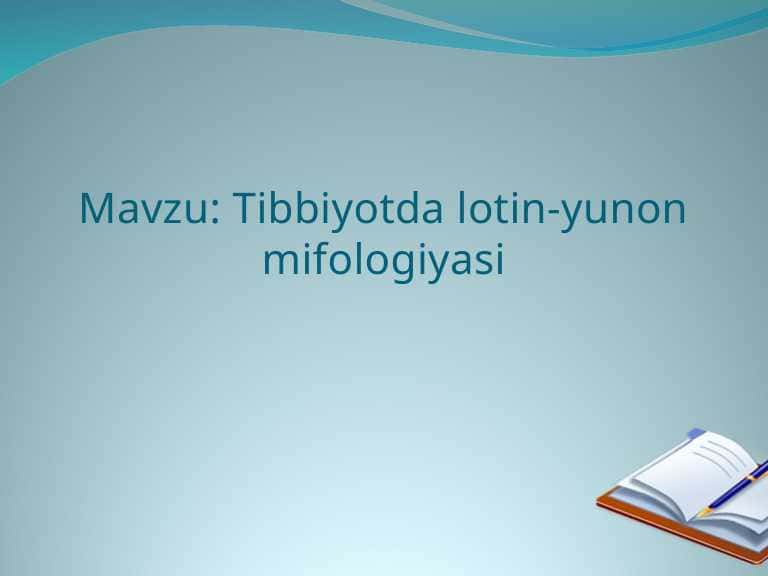 Mavzu: Tibbiyotda lotin-yunon mifologiyasi